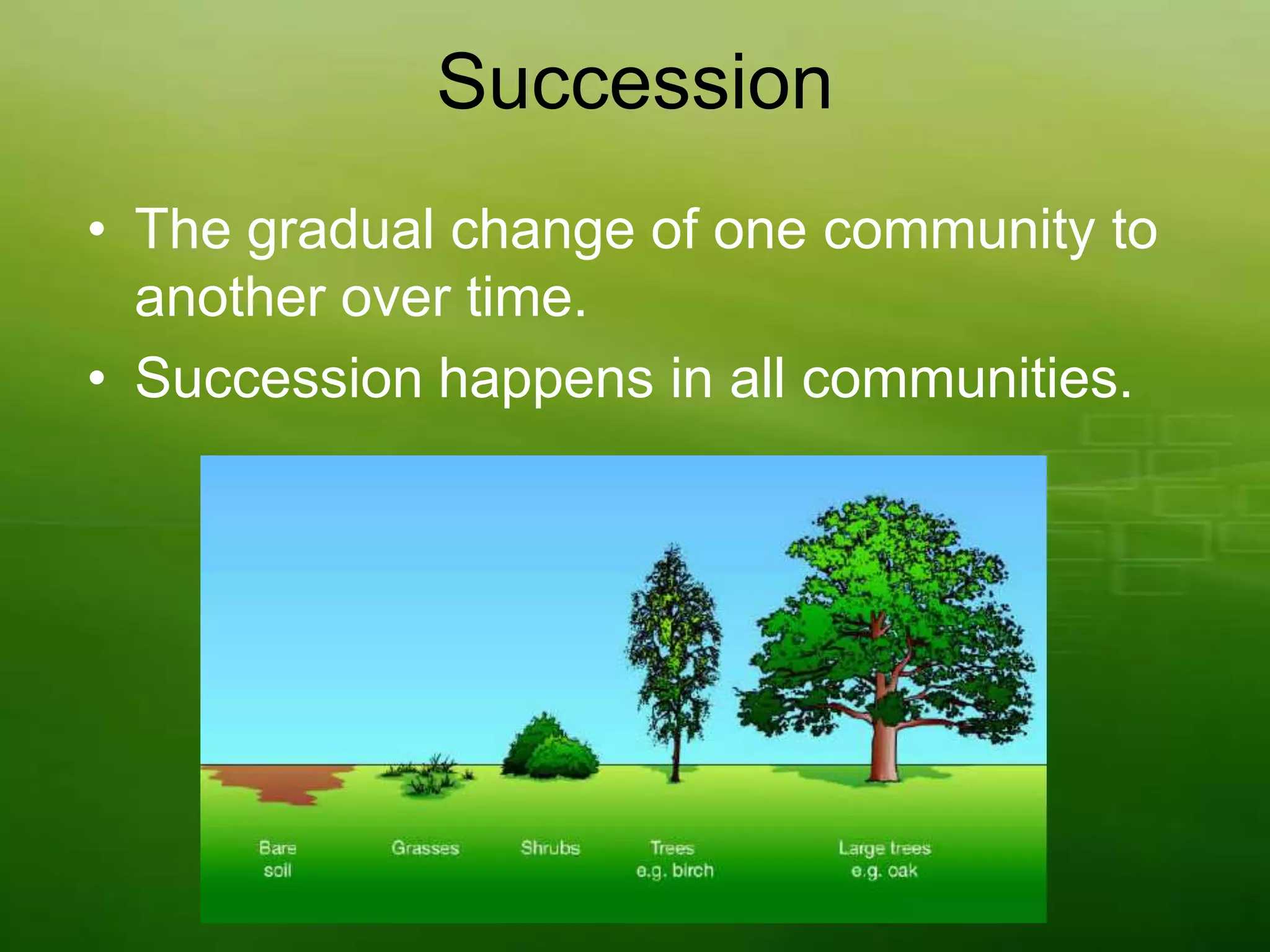 Succession

• The gradual change of one community to another over time.
• Succession happens in all communities.

Bare soil

Grasses

Shrubs

Trees e.g. birch

Large trees e.g. oak